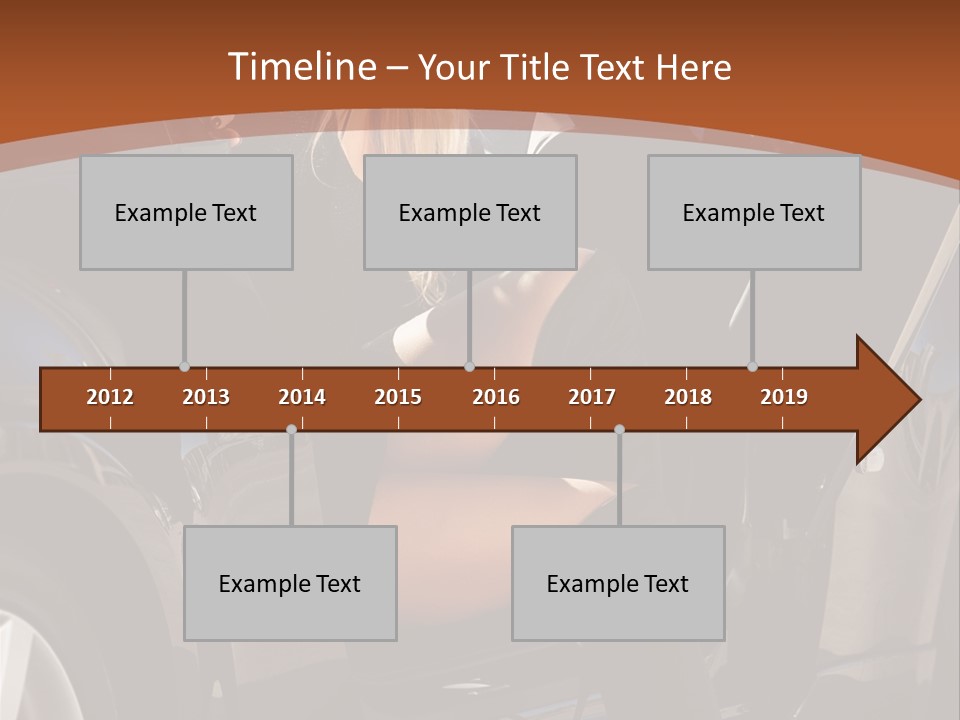 Timeline – Your Title Text Here

Example Text

Example Text

Example Text

2012 2013 2014 2015 2016 2017 2018 2019

Example Text

Example Text